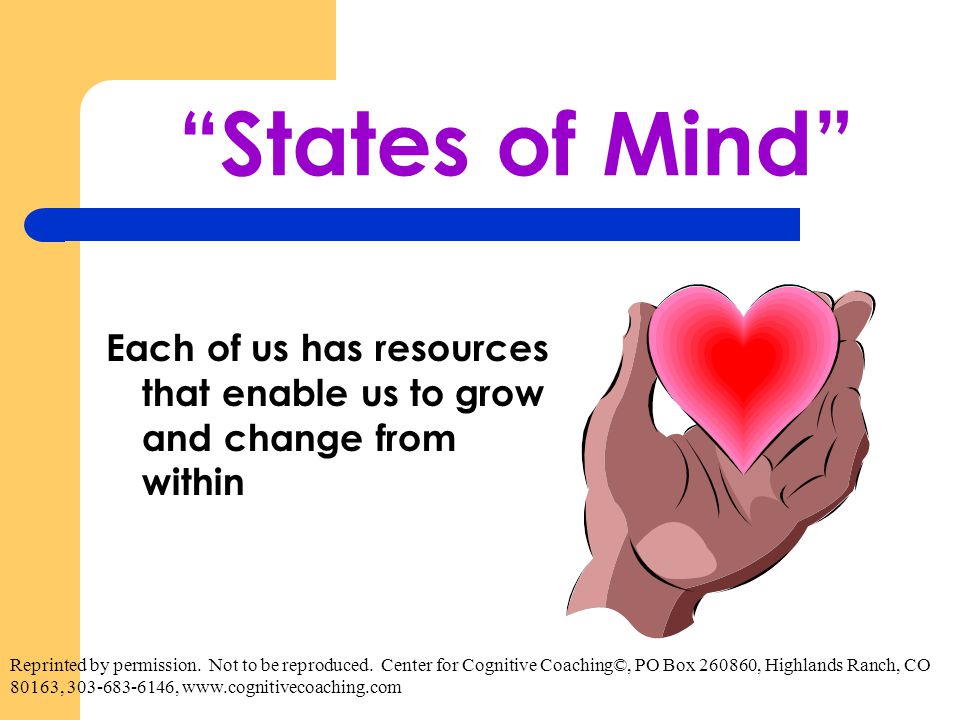 “States of Mind”

Each of us has resources that enable us to grow and change from within

Reprinted by permission. Not to be reproduced. Center for Cognitive Coaching©, PO Box 260860, Highlands Ranch, CO 80163, 303-683-6146, www.cognitivecoaching.com